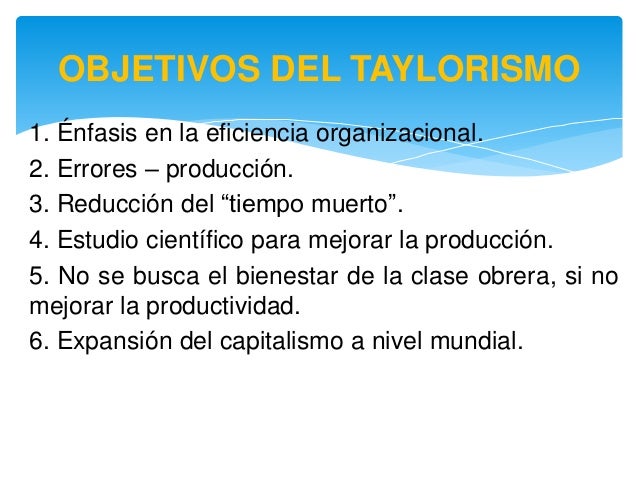 OBJETIVOS DEL TAYLORISMO

1. Énfasis en la eficiencia organizacional.
2. Errores – producción.
3. Reducción del “tiempo muerto”.
4. Estudio científico para mejorar la producción.
5. No se busca el bienestar de la clase obrera, si no mejorar la productividad.
6. Expansión del capitalismo a nivel mundial.